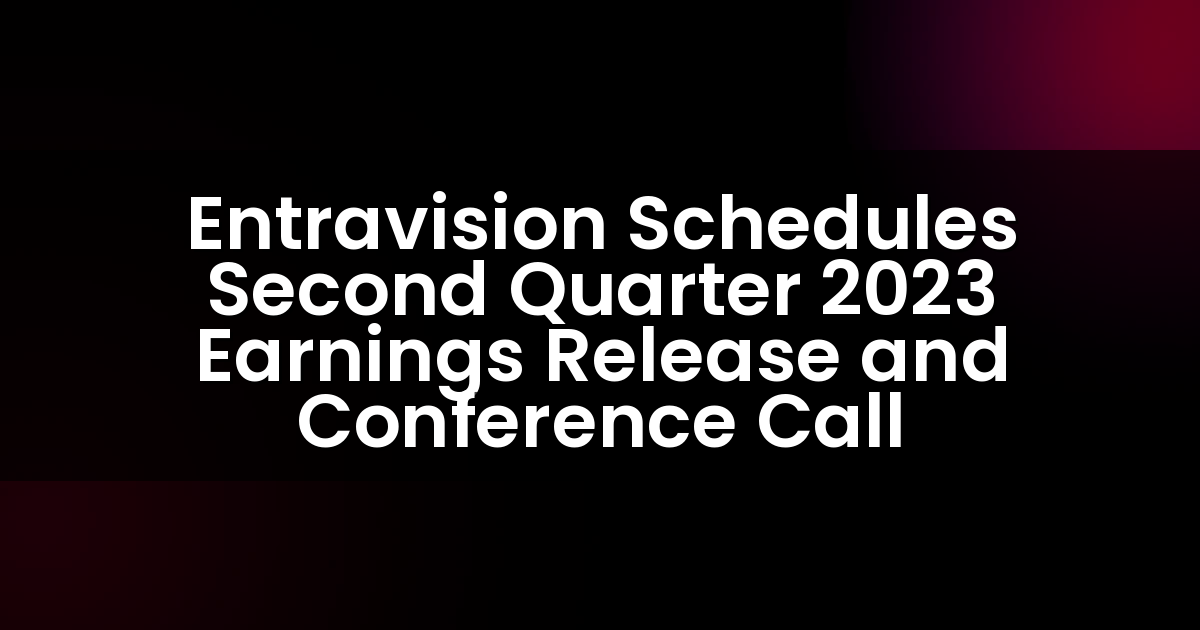 Entravision Schedules Second Quarter 2023 Earnings Release and Conference Call